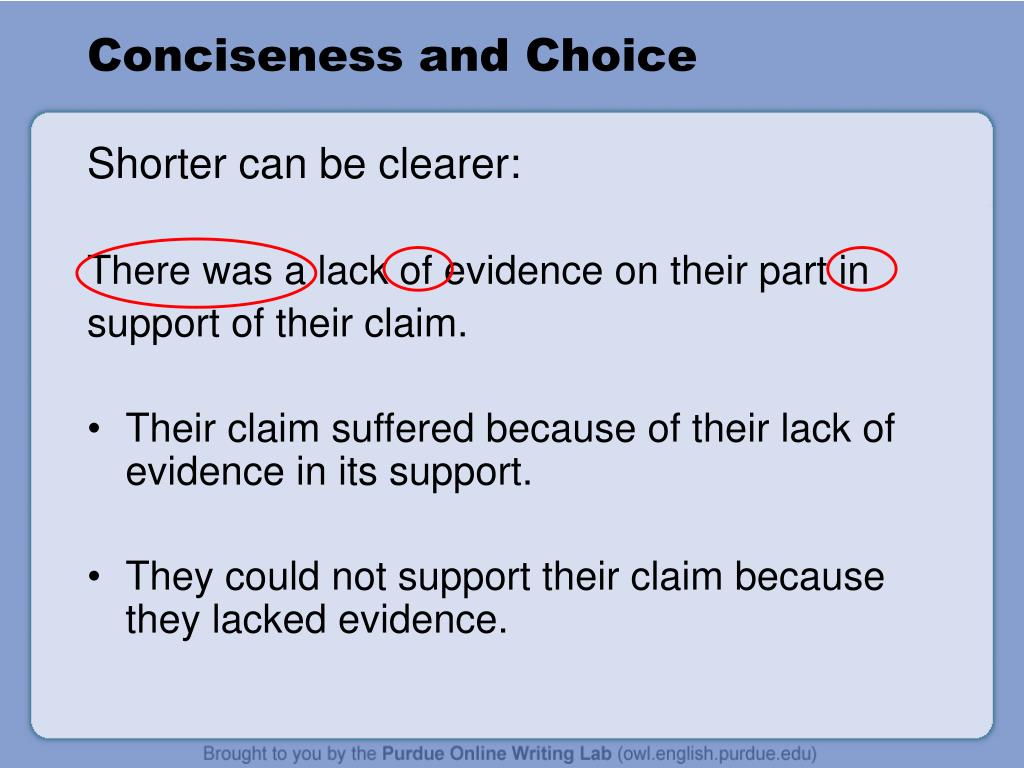 Conciseness and Choice

Shorter can be clearer:

There was a lack of evidence on their part in support of their claim.

• Their claim suffered because of their lack of evidence in its support.

• They could not support their claim because they lacked evidence.

Brought to you by the Purdue Online Writing Lab (owl.english.purdue.edu)